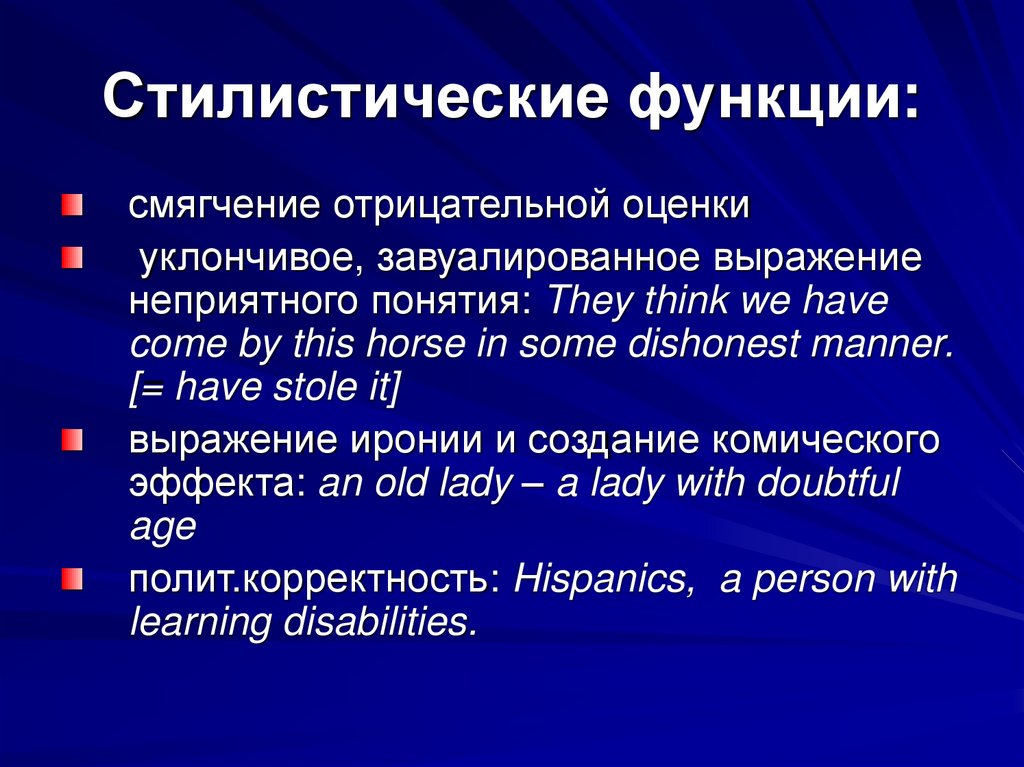 Стилистические функции:

смягчение отрицательной оценки

уклончивое, завуалированное выражение неприятного понятия: They think we have come by this horse in some dishonest manner. [= have stole it]

выражение иронии и создание комического эффекта: an old lady – a lady with doubtful age

полит.корректность: Hispanics, a person with learning disabilities.